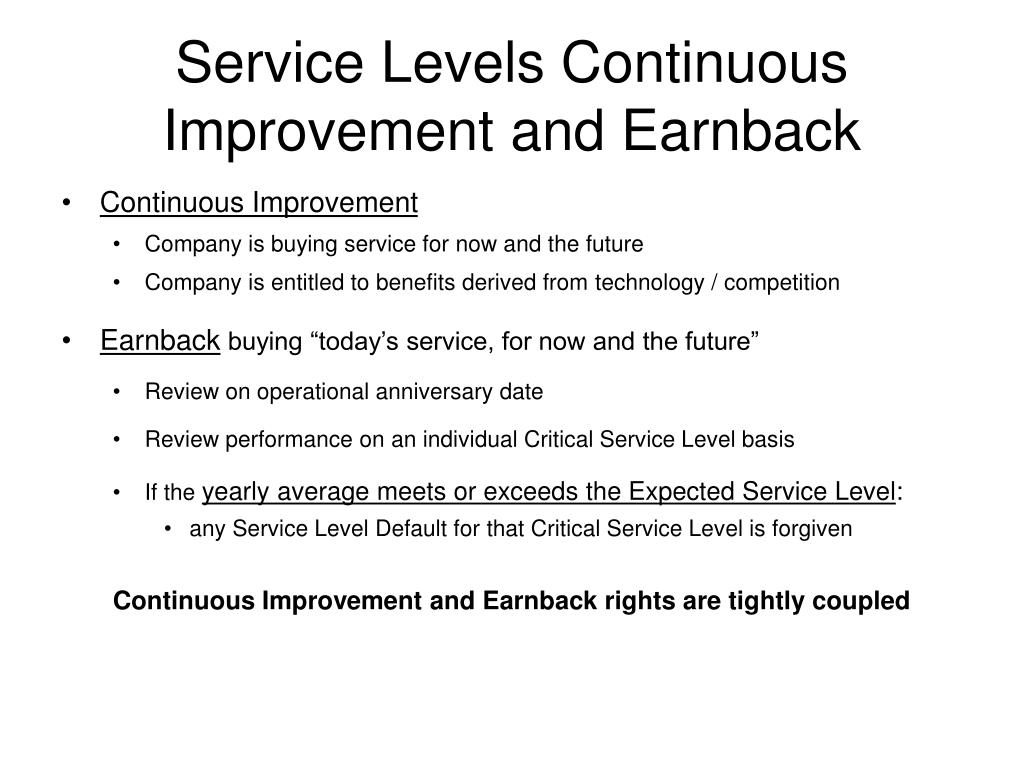 Service Levels Continuous Improvement and Earnback

• Continuous Improvement
  • Company is buying service for now and the future
  • Company is entitled to benefits derived from technology / competition

• Earnback buying “today’s service, for now and the future”
  • Review on operational anniversary date
  • Review performance on an individual Critical Service Level basis
  • If the yearly average meets or exceeds the Expected Service Level:
    • any Service Level Default for that Critical Service Level is forgiven

Continuous Improvement and Earnback rights are tightly coupled